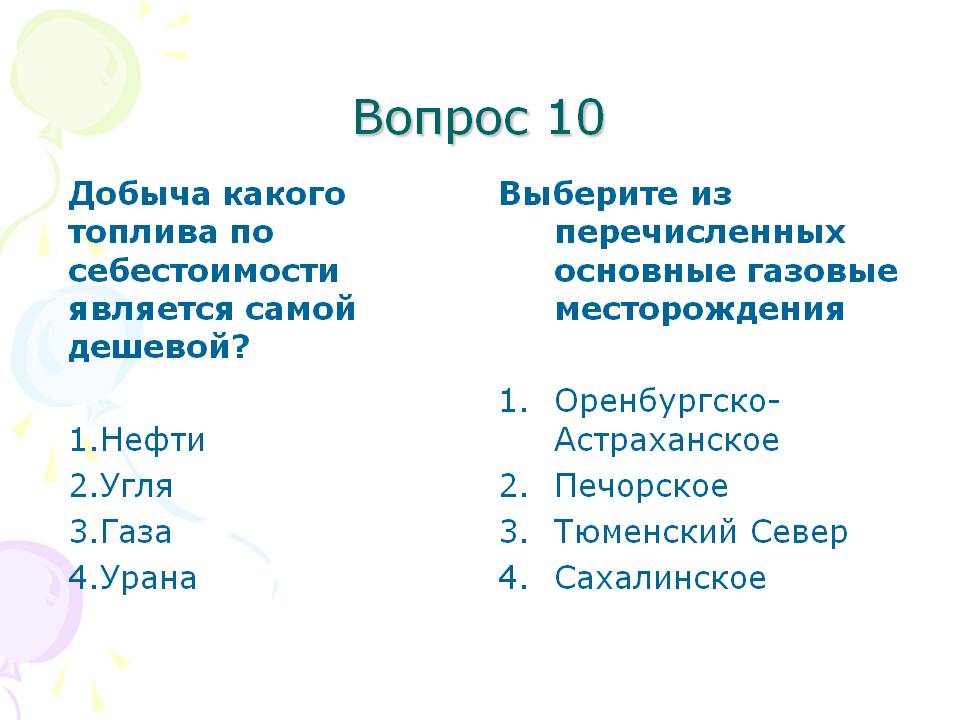 Вопрос 10

Добыча какого топлива по себестоимости является самой дешевой?

1.Нефти
2.Угля
3.Газа
4.Урана

Выберите из перечисленных основные газовые месторождения

1. Оренбургско-Астраханское
2. Печорское
3. Тюменский Север
4. Сахалинское